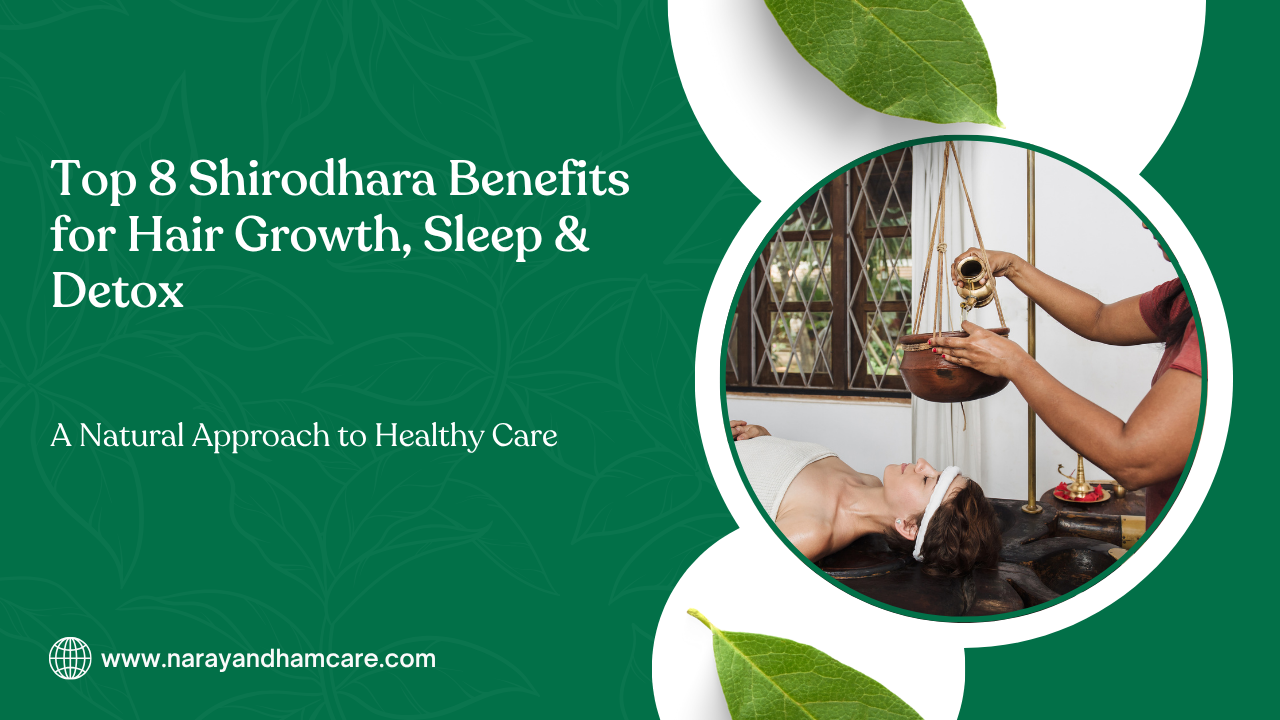 Top 8 Shirodhara Benefits for Hair Growth, Sleep & Detox

A Natural Approach to Healthy Care

www.narayandhamcare.com